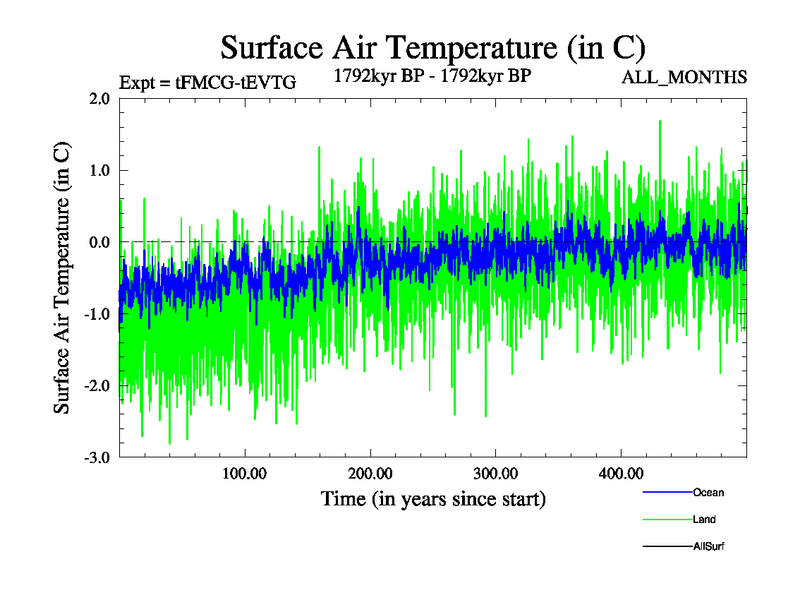 Surface Air Temperature (in C)

Expt = tFMCG-tEVTG

1792kyr BP - 1792kyr BP

ALL_MONTHS

Surface Air Temperature (in C)

2.0
1.0
0.0
-1.0
-2.0
-3.0

100.00
200.00
300.00
400.00

Time (in years since start)

Ocean
Land
AllSurf